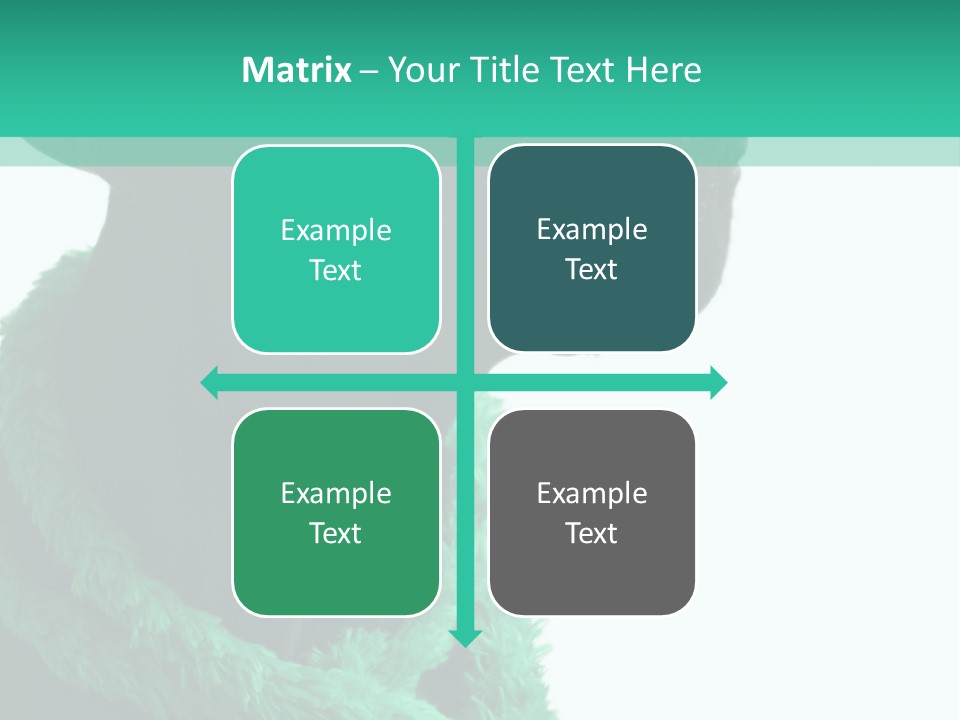 Matrix – Your Title Text Here

Example Text

Example Text

Example Text

Example Text